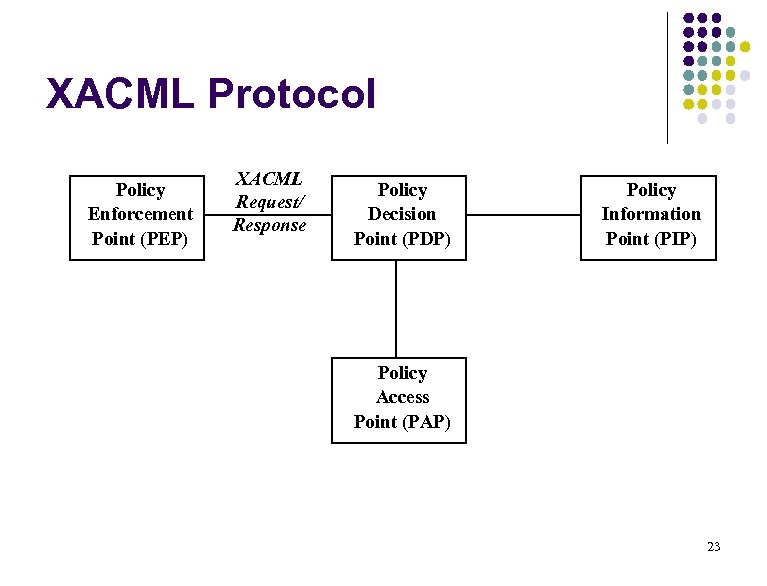 XACML Protocol

Policy Enforcement Point (PEP)

XACML Request/ Response

Policy Decision Point (PDP)

Policy Information Point (PIP)

Policy Access Point (PAP)

23